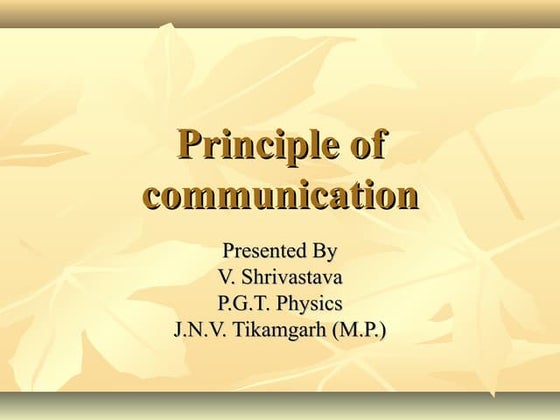 Principle of communication

Presented By
V. Shrivastava
P.G.T. Physics
J.N.V. Tikamgarh (M.P.)